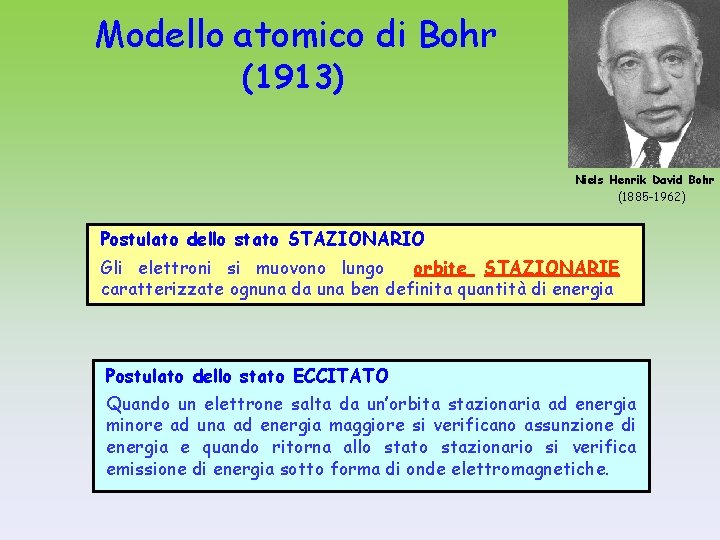 Modello atomico di Bohr
(1913)

Niels Henrik David Bohr
(1885-1962)

Postulato dello stato STAZIONARIO

Gli elettroni si muovono lungo orbite STAZIONARIE caratterizzate ognuna da una ben definita quantità di energia

Postulato dello stato ECCITATO

Quando un elettrone salta da un'orbita stazionaria ad energia minore ad una ad energia maggiore si verificano assunzione di energia e quando ritorna allo stato stazionario si verifica emissione di energia sotto forma di onde elettromagnetiche.